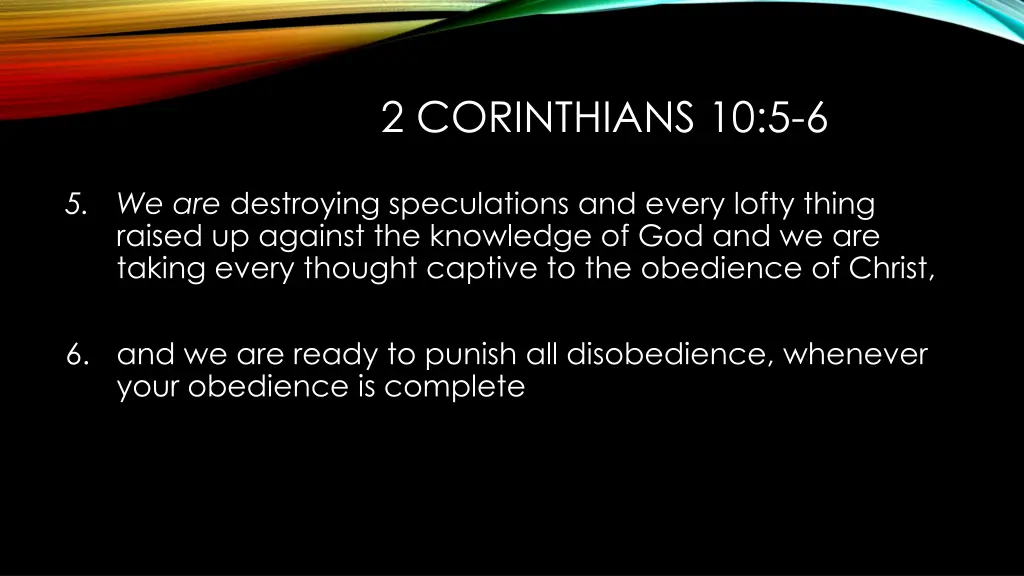 2 CORINTHIANS 10:5-6

5. We are destroying speculations and every lofty thing raised up against the knowledge of God and we are taking every thought captive to the obedience of Christ,

6. and we are ready to punish all disobedience, whenever your obedience is complete